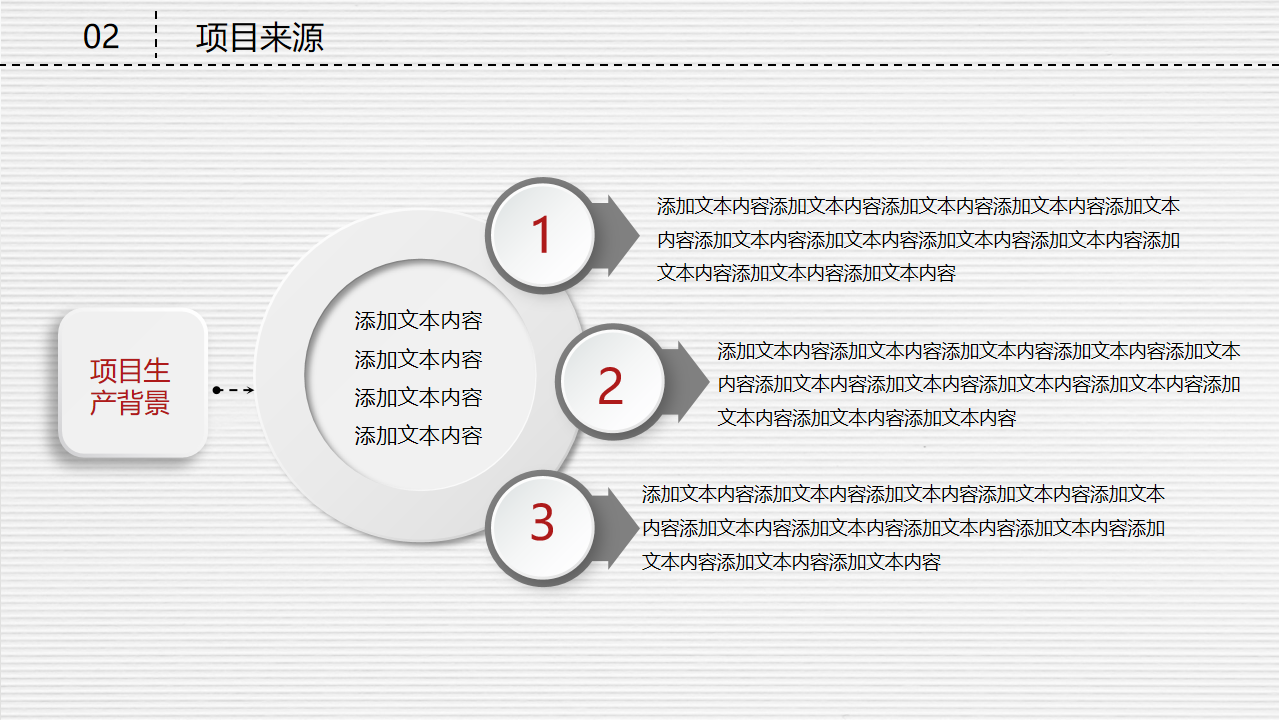 02

项目来源

项目生产背景

添加文本内容
添加文本内容
添加文本内容
添加文本内容

1

添加文本内容添加文本内容添加文本内容添加文本内容添加文本内容添加文本内容添加文本内容添加文本内容添加文本内容添加文本内容添加文本内容添加文本内容

2

添加文本内容添加文本内容添加文本内容添加文本内容添加文本内容添加文本内容添加文本内容添加文本内容添加文本内容添加文本内容添加文本内容添加文本内容

3

添加文本内容添加文本内容添加文本内容添加文本内容添加文本内容添加文本内容添加文本内容添加文本内容添加文本内容添加文本内容添加文本内容添加文本内容